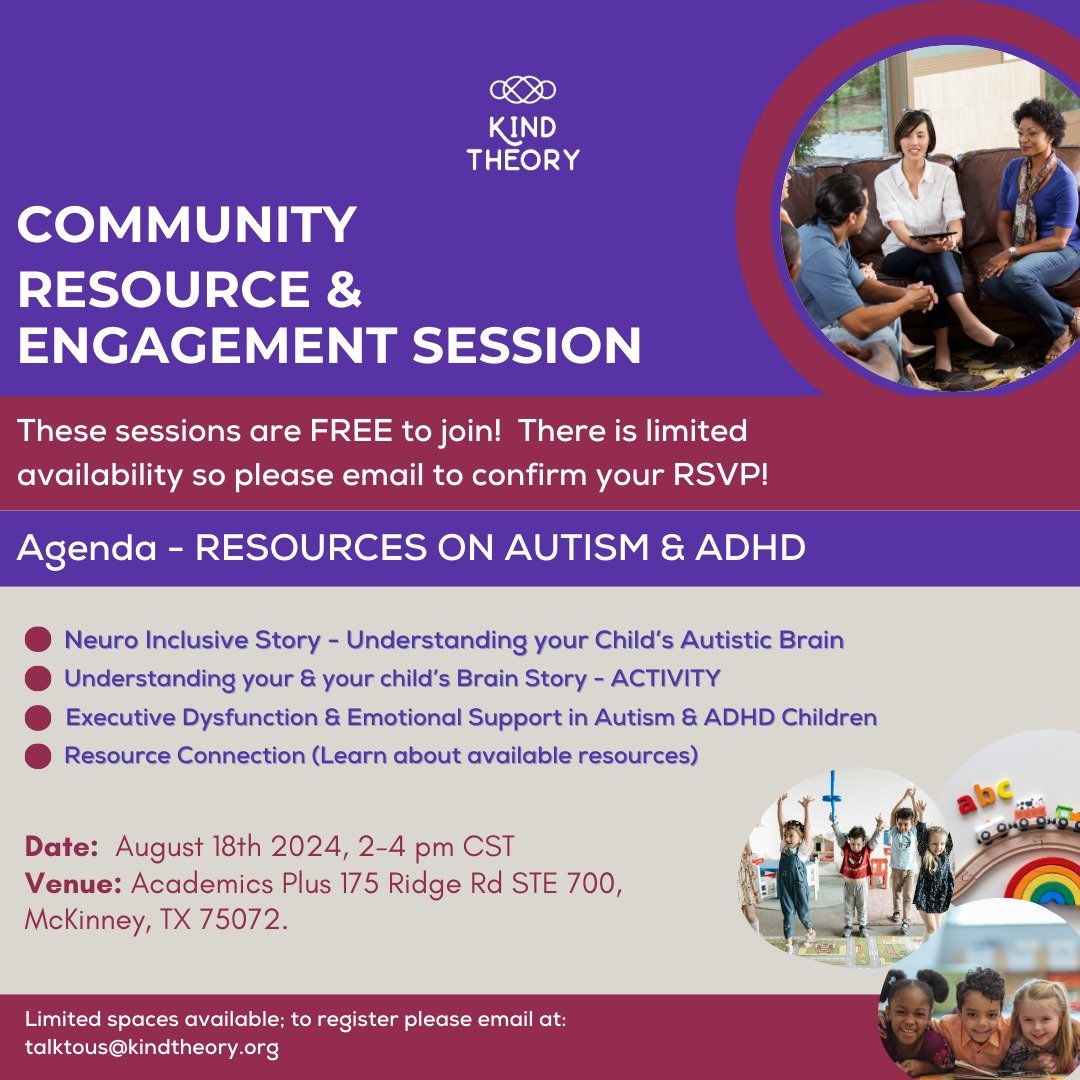 KIND THEORY

COMMUNITY RESOURCE & ENGAGEMENT SESSION

These sessions are FREE to join! There is limited availability so please email to confirm your RSVP!

Agenda - RESOURCES ON AUTISM & ADHD

Neuro Inclusive Story - Understanding your Child's Autistic Brain
Understanding your & your child's Brain Story - ACTIVITY
Executive Dysfunction & Emotional Support in Autism & ADHD Children
Resource Connection (Learn about available resources)

Date: August 18th 2024, 2-4 pm CST
Venue: Academics Plus 175 Ridge Rd STE 700, McKinney, TX 75072.

abc

Limited spaces available; to register please email at: talktous@kindtheory.org